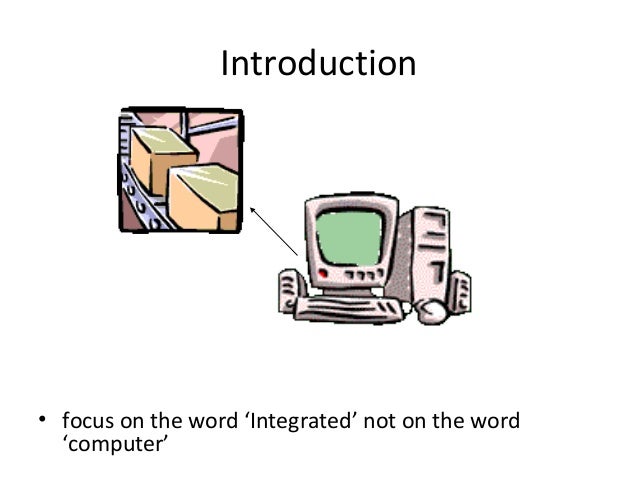 Introduction

• focus on the word ‘Integrated’ not on the word ‘computer’